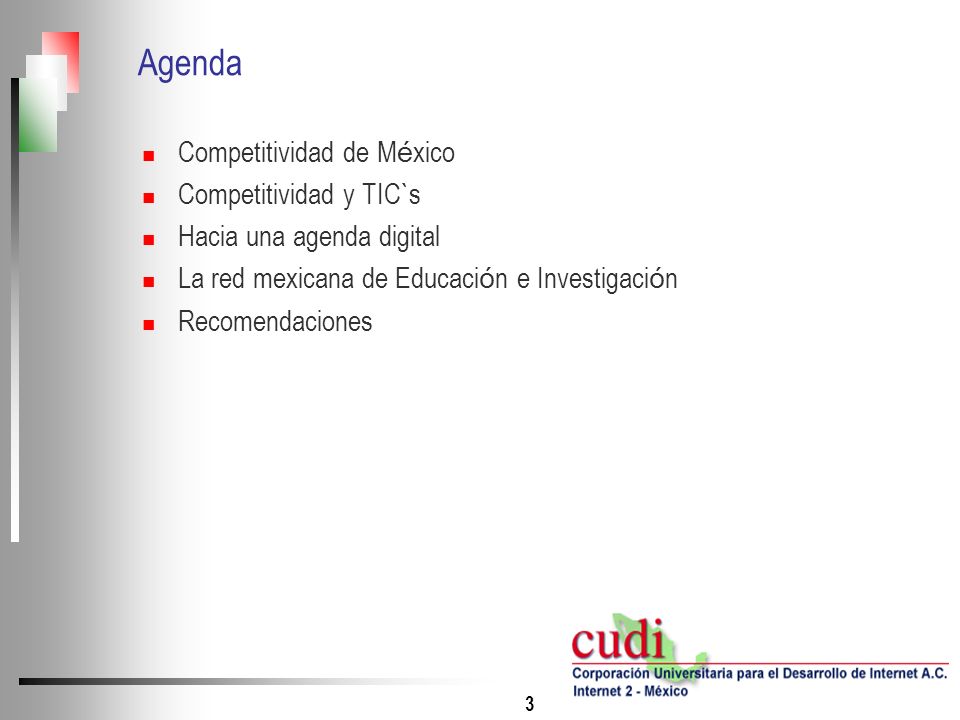 Agenda

- Competitividad de México
- Competitividad y TIC`s
- Hacia una agenda digital
- La red mexicana de Educación e Investigación
- Recomendaciones

cudi
Corporación Universitaria para el Desarrollo de Internet A.C.
Internet 2 - México

3